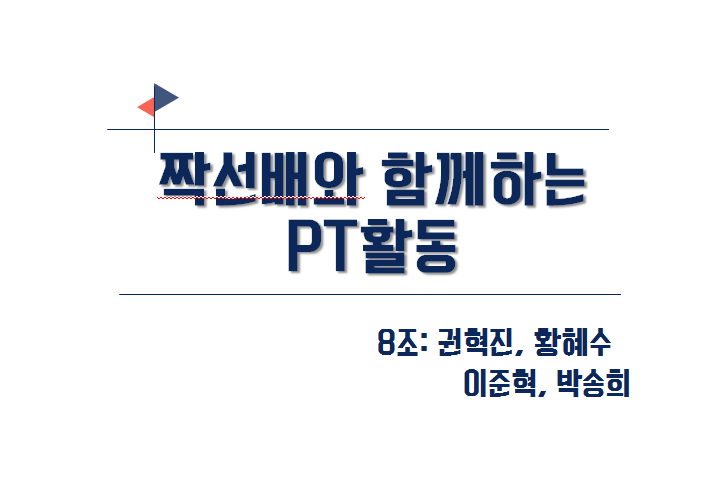 짝선배와 함께하는 PT활동

8조: 권혁진, 황혜수
이준혁, 박송희